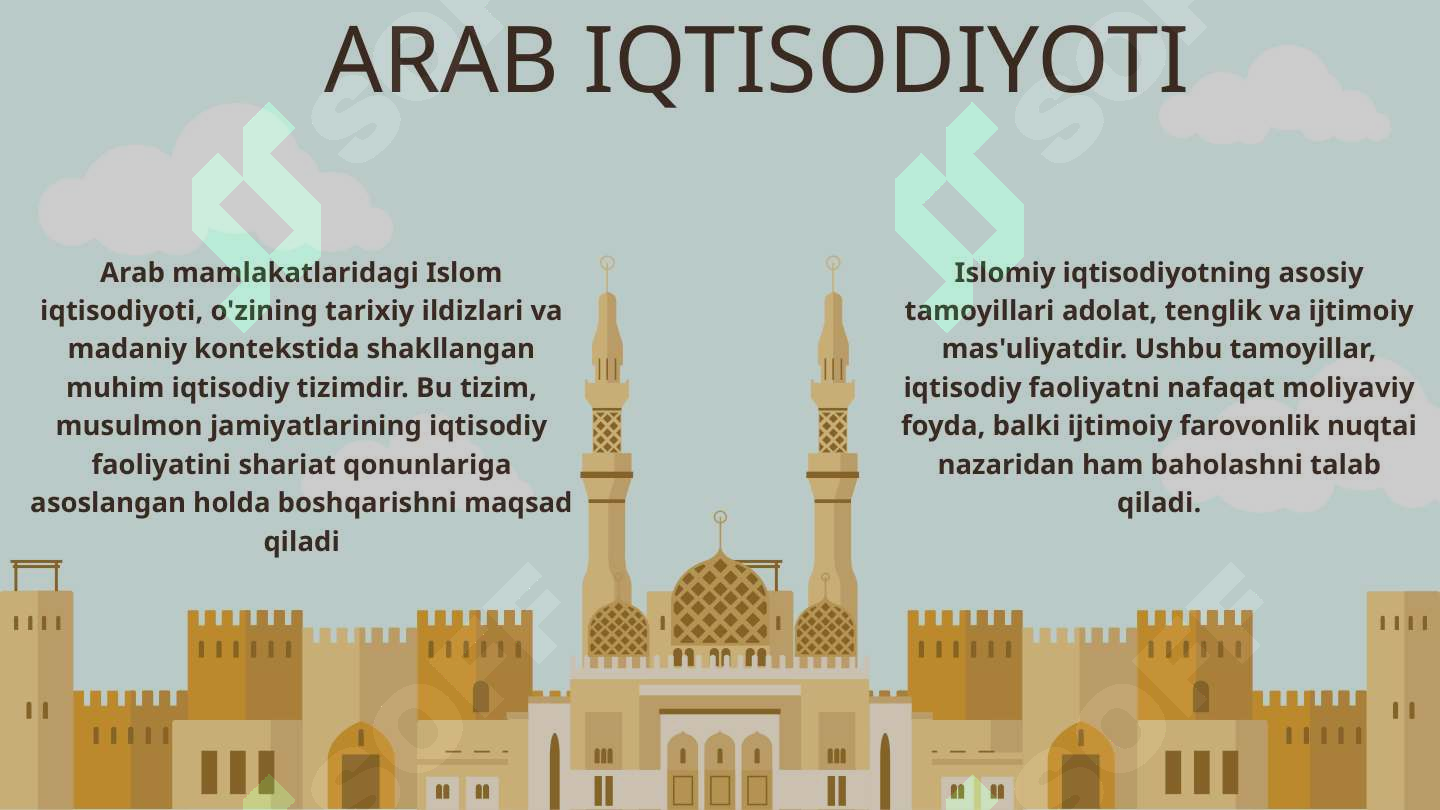 ARAB IQTISODIYOTI

Arab mamlakatlaridagi Islom iqtisodiyoti, o'zining tarixiy ildizlari va madaniy kontekstida shakllangan muhim iqtisodiy tizimdir. Bu tizim, musulmon jamiyatlarining iqtisodiy faoliyatini shariat qonunlariga asoslangan holda boshqarishni maqsad qiladi

Islomiy iqtisodiyotning asosiy tamoyillari adolat, tenglik va ijtimoiy mas'uliyatdir. Ushbu tamoyillar, iqtisodiy faoliyatni nafaqat moliyaviy foyda, balki ijtimoiy farovonlik nuqtai nazaridan ham baholashni talab qiladi.